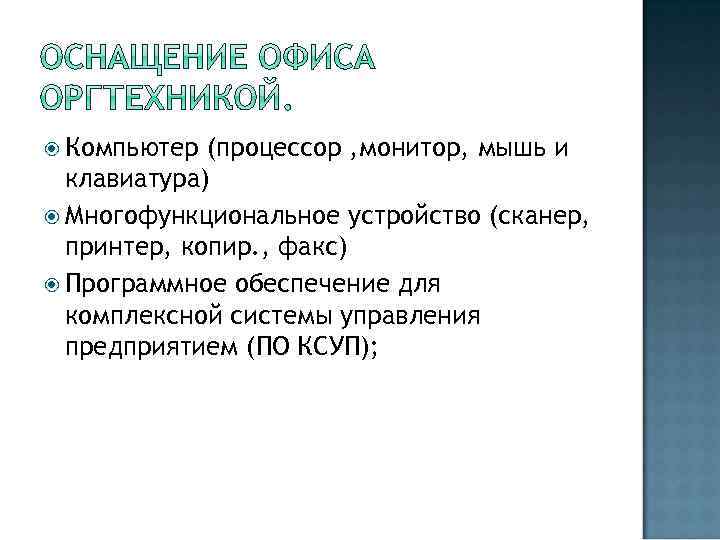 ОСНАЩЕНИЕ ОФИСА ОРГТЕХНИКОЙ.

Компьютер (процессор ,монитор, мышь и клавиатура)

Многофункциональное устройство (сканер, принтер, копир., факс)

Программное обеспечение для комплексной системы управления предприятием (ПО КСУП);